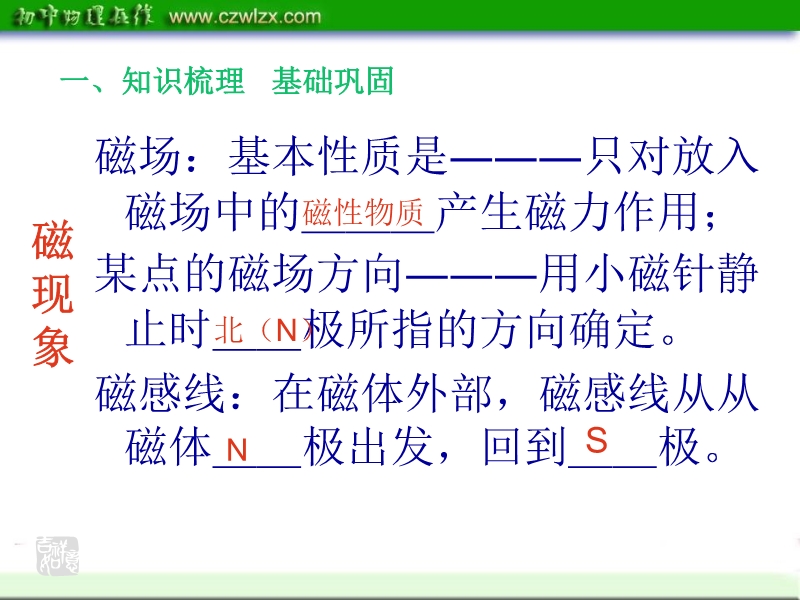 初中物理在线 www.czwlzx.com

一、知识梳理 基础巩固

磁现象

磁场：基本性质是———只对放入磁场中的磁性物质产生磁力作用；

某点的磁场方向———用小磁针静止时北（N）极所指的方向确定。

磁感线：在磁体外部，磁感线从从磁体N极出发，回到S极。